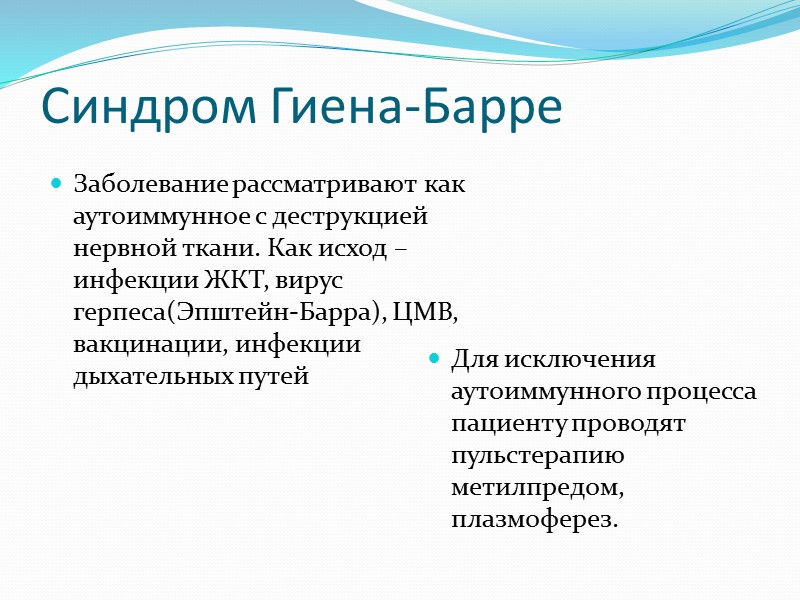 Синдром Гиена-Барре

Заболевание рассматривают как аутоиммунное с деструкцией нервной ткани. Как исход – инфекции ЖКТ, вирус герпеса(Эпштейн-Барра), ЦМВ, вакцинации, инфекции дыхательных путей

Для исключения аутоиммунного процесса пациенту проводят пульстерапию метилпредом, плазмоферез.